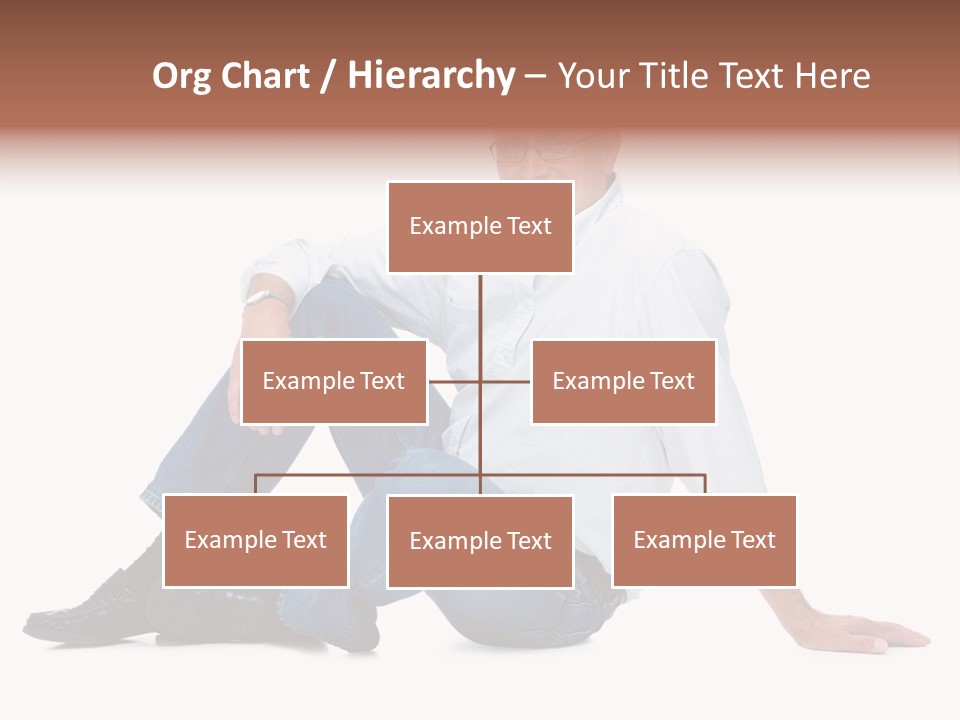 Org Chart / Hierarchy – Your Title Text Here

Example Text

Example Text

Example Text

Example Text

Example Text

Example Text